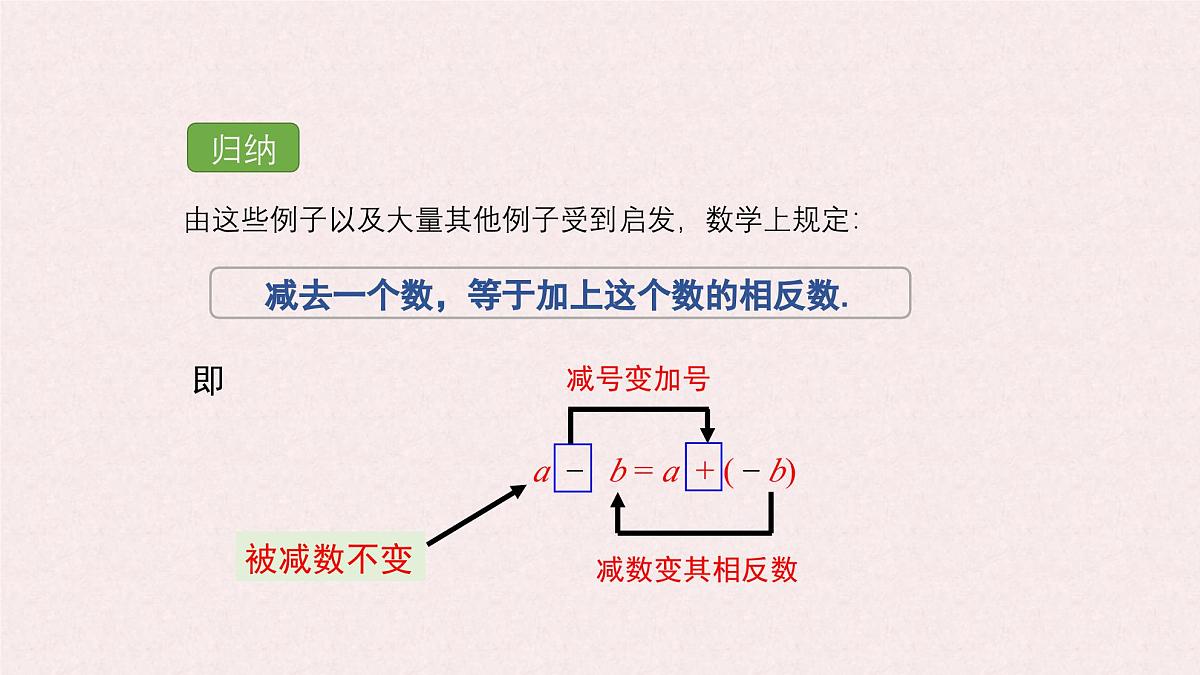 归纳

由这些例子以及大量其他例子受到启发，数学上规定：

减去一个数，等于加上这个数的相反数.

即

减号变加号

$a - b = a + (-b)$

被减数不变

减数变其相反数